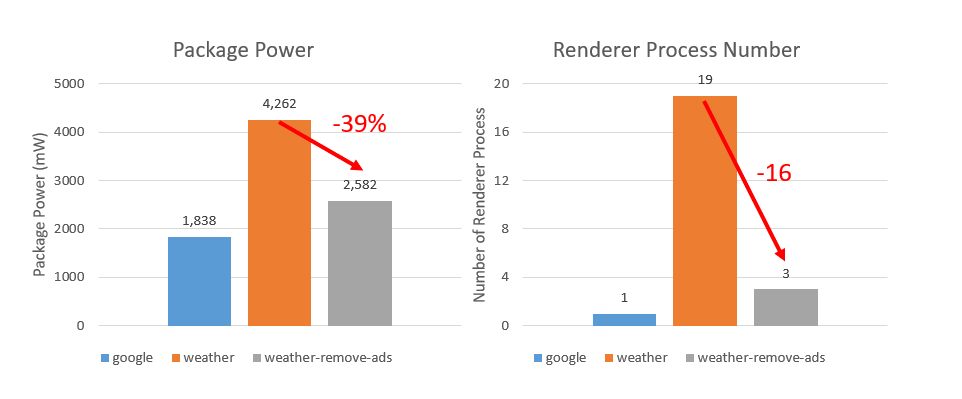 Package Power

Package Power (mW)

5000
4000
3000
2000
1000
0

1,838
4,262
2,582
-39%

google
weather
weather-remove-ads

Renderer Process Number

Number of Renderer Process

20
16
12
8
4
0

1
19
3
-16

google
weather
weather-remove-ads